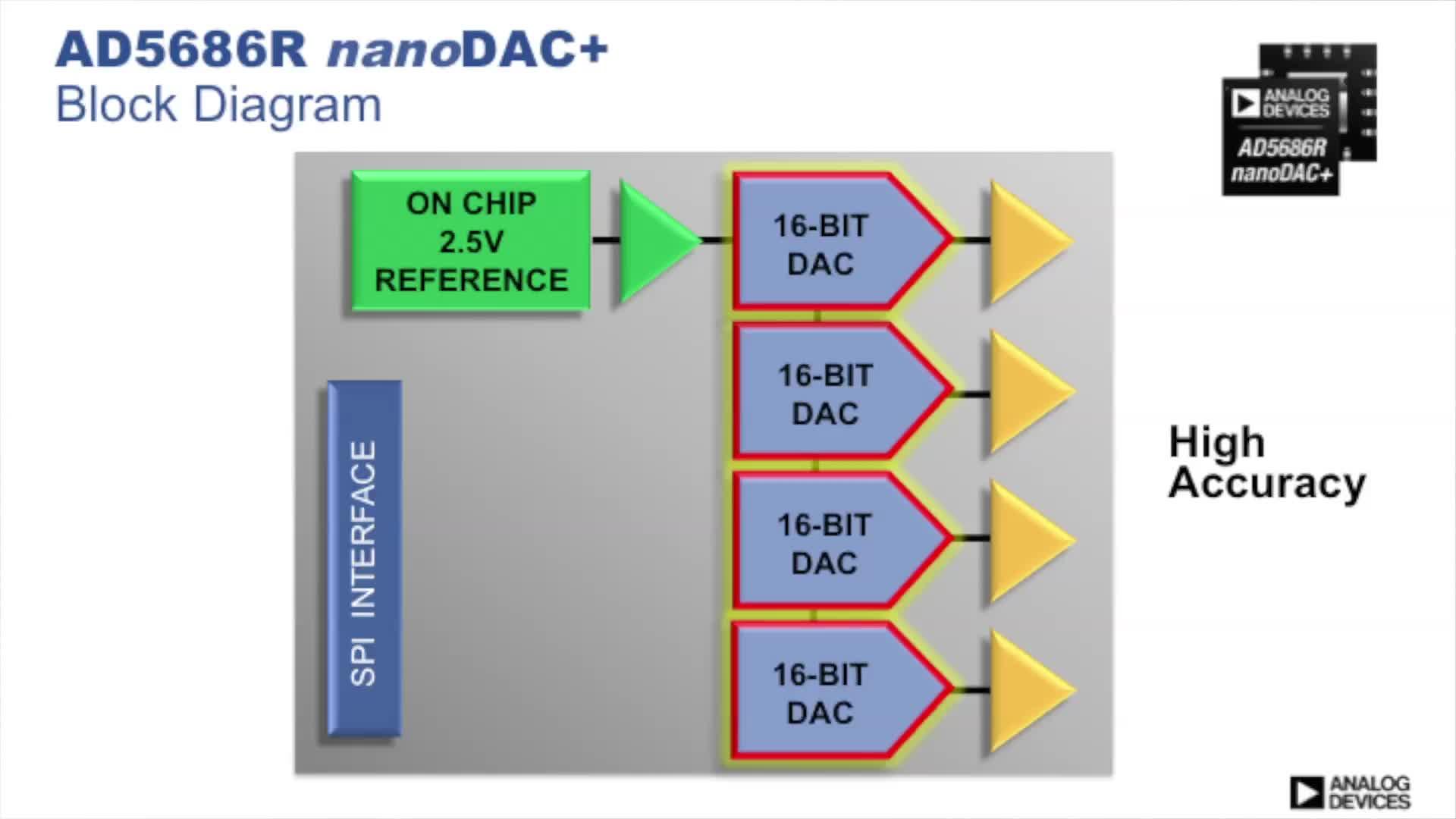 AD5686R nanoDAC+
Block Diagram

ANALOG DEVICES
AD5686R
nanoDAC+

ON CHIP
2.5V
REFERENCE

16-BIT
DAC

16-BIT
DAC

16-BIT
DAC

16-BIT
DAC

SPI INTERFACE

High
Accuracy

ANALOG
DEVICES